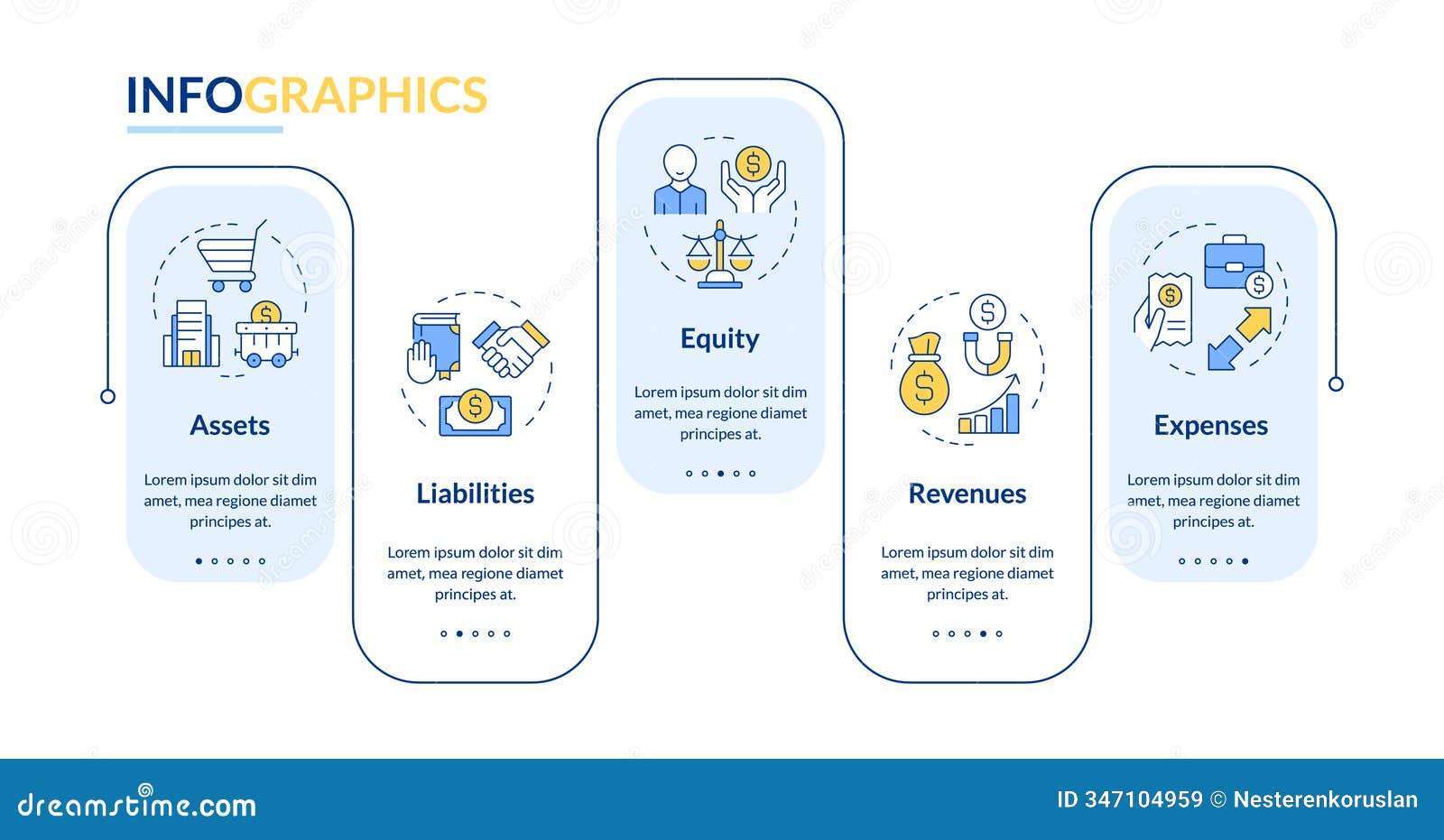 INFOGRAPHICS

Assets

Lorem ipsum dolor sit dim amet, mea regione diamet principes at.

Liabilities

Lorem ipsum dolor sit dim amet, mea regione diamet principes at.

Equity

Lorem ipsum dolor sit dim amet, mea regione diamet principes at.

Revenues

Lorem ipsum dolor sit dim amet, mea regione diamet principes at.

Expenses

Lorem ipsum dolor sit dim amet, mea regione diamet principes at.

dreamstime.com

ID 347104959 © Nesterenkoruslan